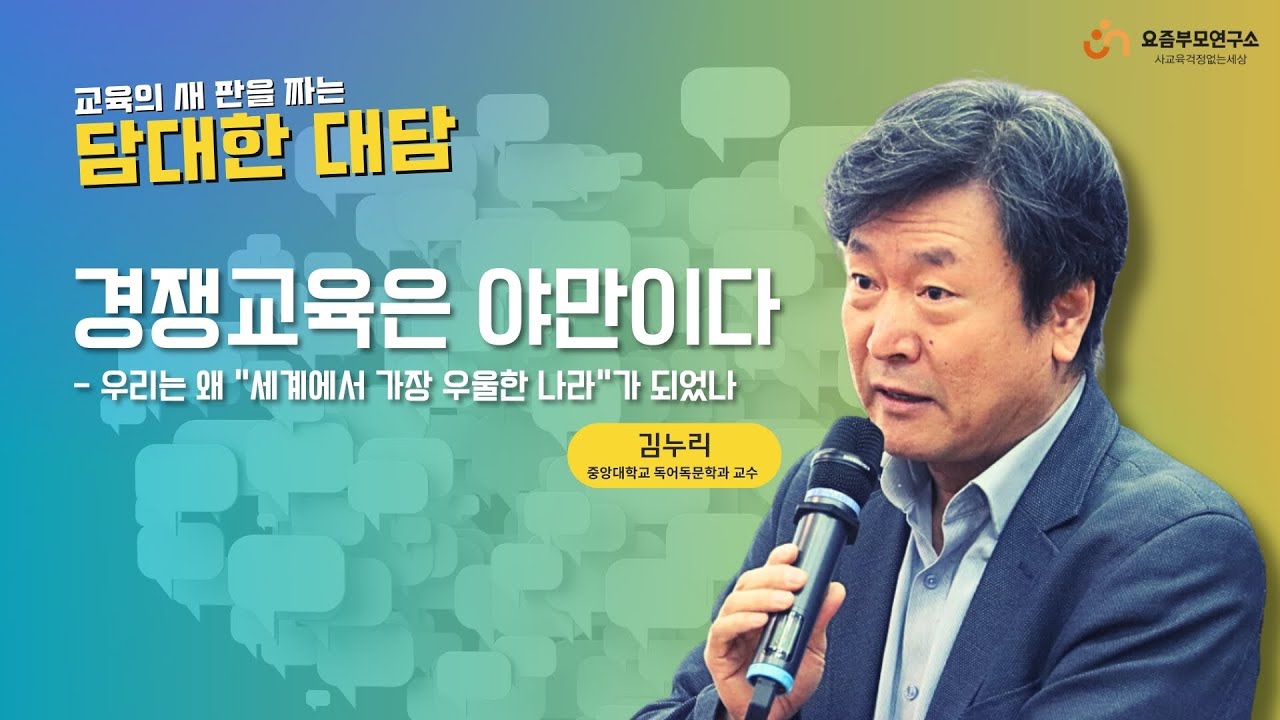 요즘부모연구소
사교육걱정없는세상

교육의 새 판을 짜는
담대한 대담

경쟁교육은 야만이다
- 우리는 왜 "세계에서 가장 우울한 나라"가 되었나

김누리
중앙대학교 독어독문학과 교수